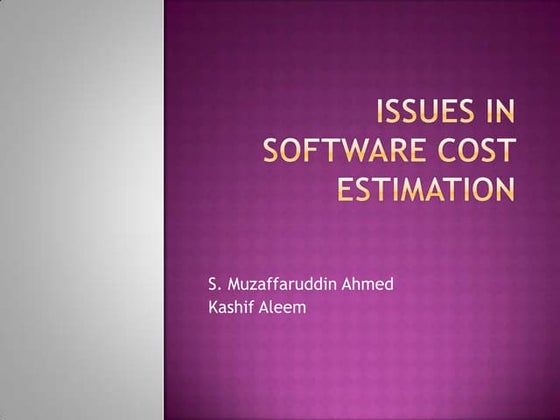 ISSUES IN SOFTWARE COST ESTIMATION

S. Muzaffaruddin Ahmed
Kashif Aleem